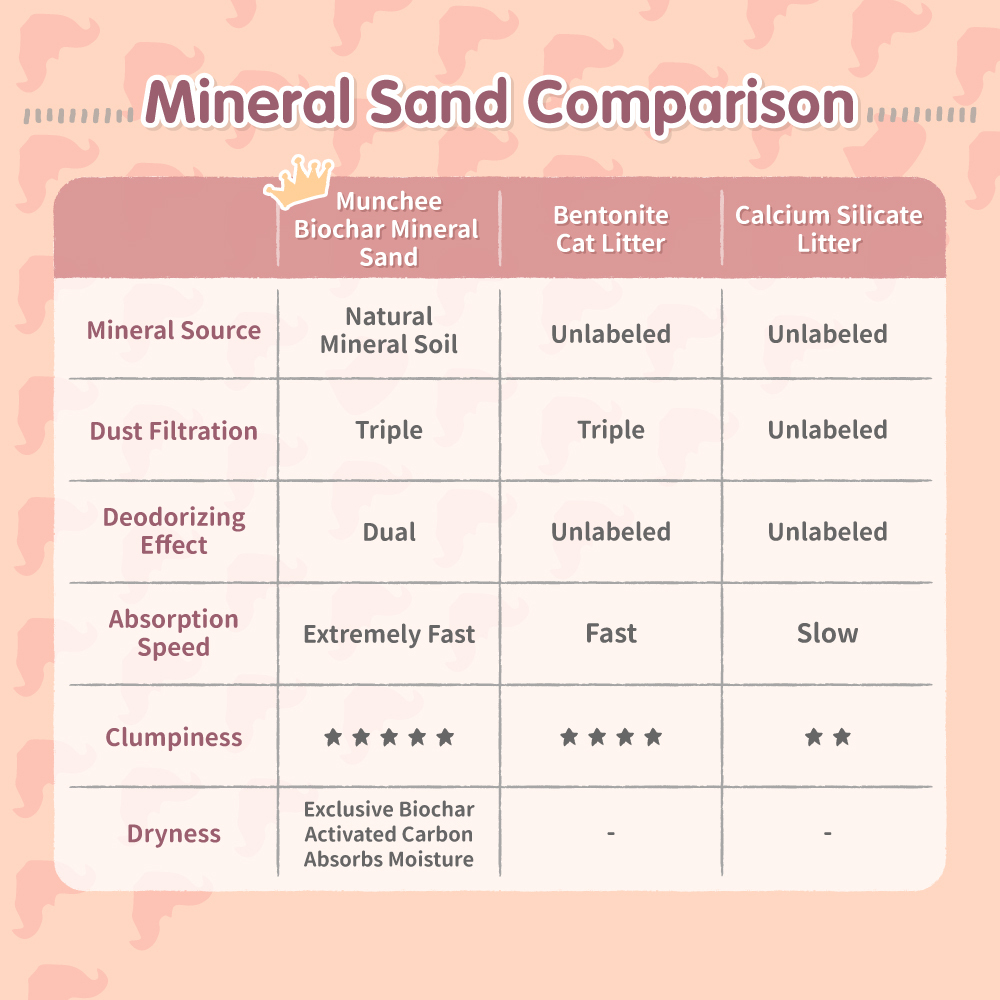 Mineral Sand Comparison

| | Munchee Biochar Mineral Sand | Bentonite Cat Litter | Calcium Silicate Litter |
|---|---|---|---|
| Mineral Source | Natural Mineral Soil | Unlabeled | Unlabeled |
| Dust Filtration | Triple | Triple | Unlabeled |
| Deodorizing Effect | Dual | Unlabeled | Unlabeled |
| Absorption Speed | Extremely Fast | Fast | Slow |
| Clumpiness | ★★★★★ | ★★★★ | ★★ |
| Dryness | Exclusive Biochar Activated Carbon Absorbs Moisture | - | - |